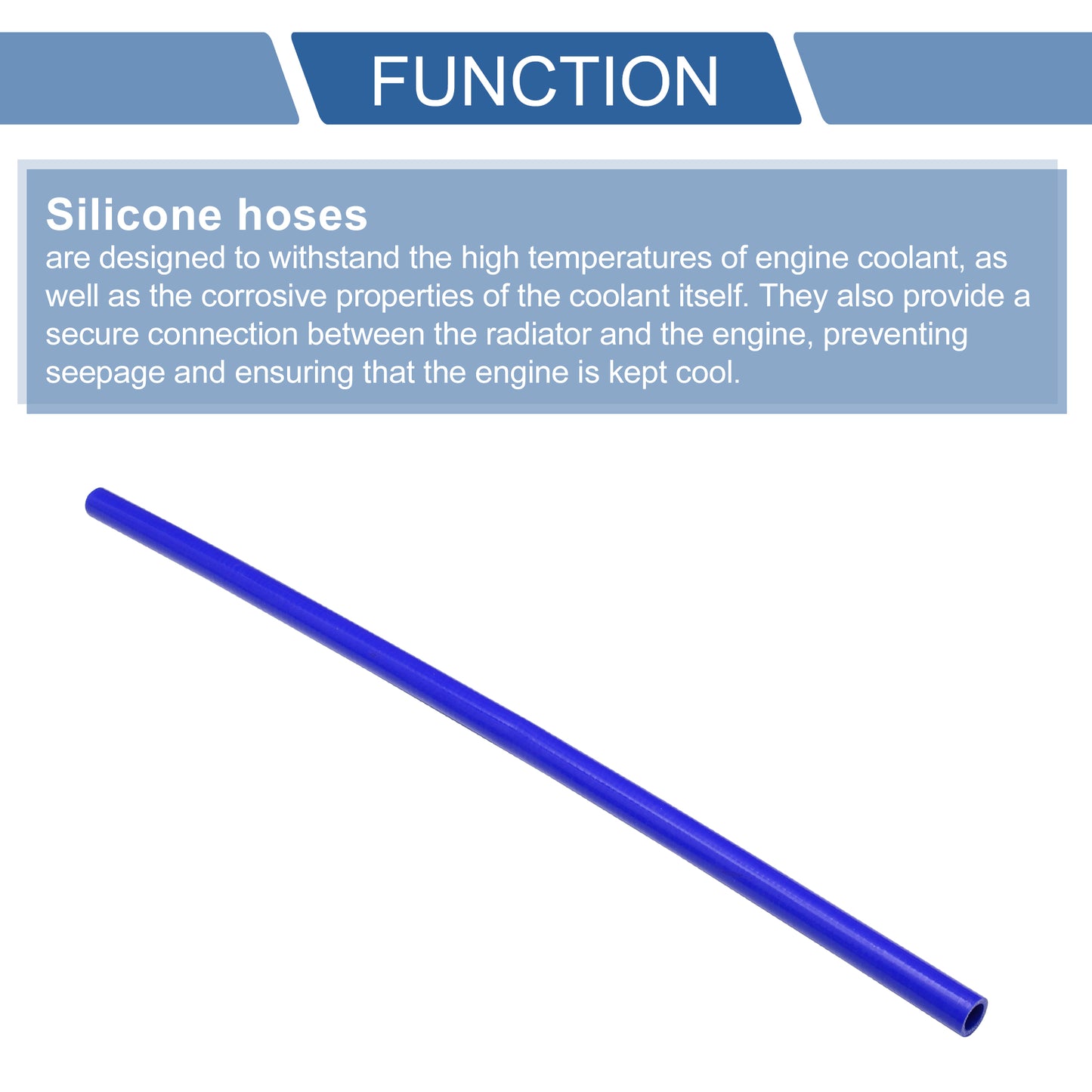 FUNCTION

Silicone hoses

are designed to withstand the high temperatures of engine coolant, as well as the corrosive properties of the coolant itself. They also provide a secure connection between the radiator and the engine, preventing seepage and ensuring that the engine is kept cool.